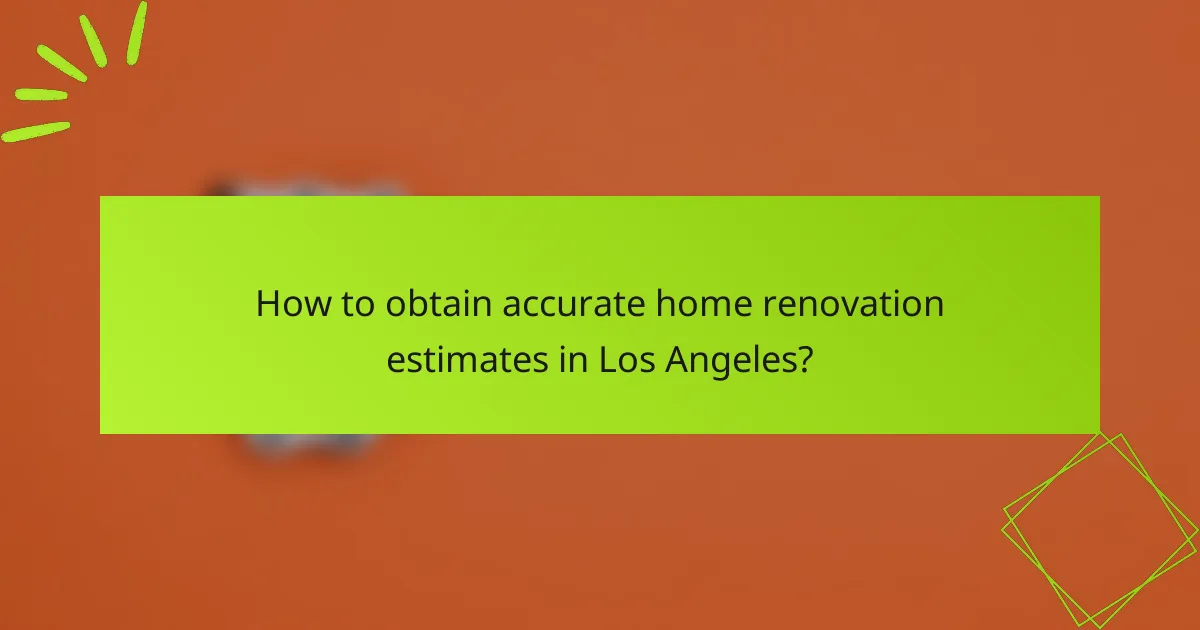 How to obtain accurate home renovation estimates in Los Angeles?